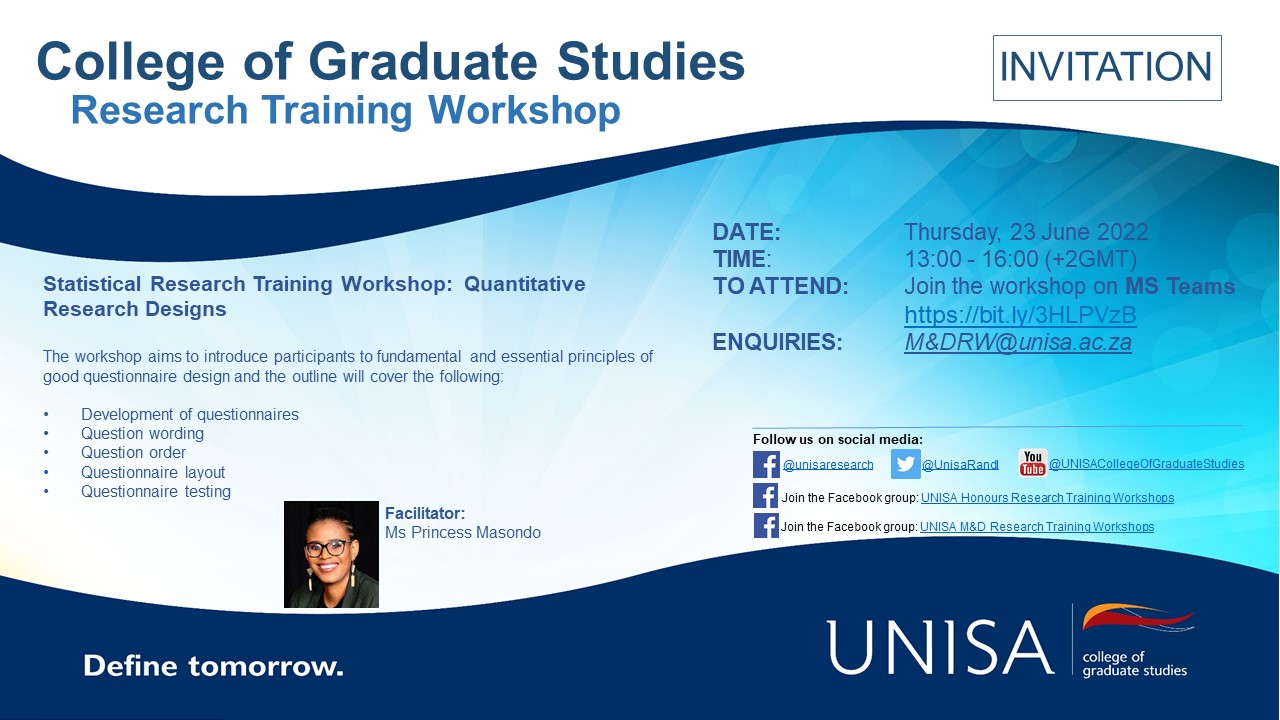 College of Graduate Studies
Research Training Workshop

INVITATION

Statistical Research Training Workshop: Quantitative Research Designs

The workshop aims to introduce participants to fundamental and essential principles of good questionnaire design and the outline will cover the following:

• Development of questionnaires
• Question wording
• Question order
• Questionnaire layout
• Questionnaire testing

Facilitator:
Ms Princess Masondo

DATE: Thursday, 23 June 2022
TIME: 13:00 - 16:00 (+2GMT)
TO ATTEND: Join the workshop on MS Teams https://bit.ly/3HLPVzB
ENQUIRIES: M&DRW@unisa.ac.za

Follow us on social media:
@unisaresearch @UnisaRandI You Tube @UNISACollegeOfGraduateStudies
Join the Facebook group: UNISA Honours Research Training Workshops
Join the Facebook group: UNISA M&D Research Training Workshops

Define tomorrow.

UNISA college of graduate studies